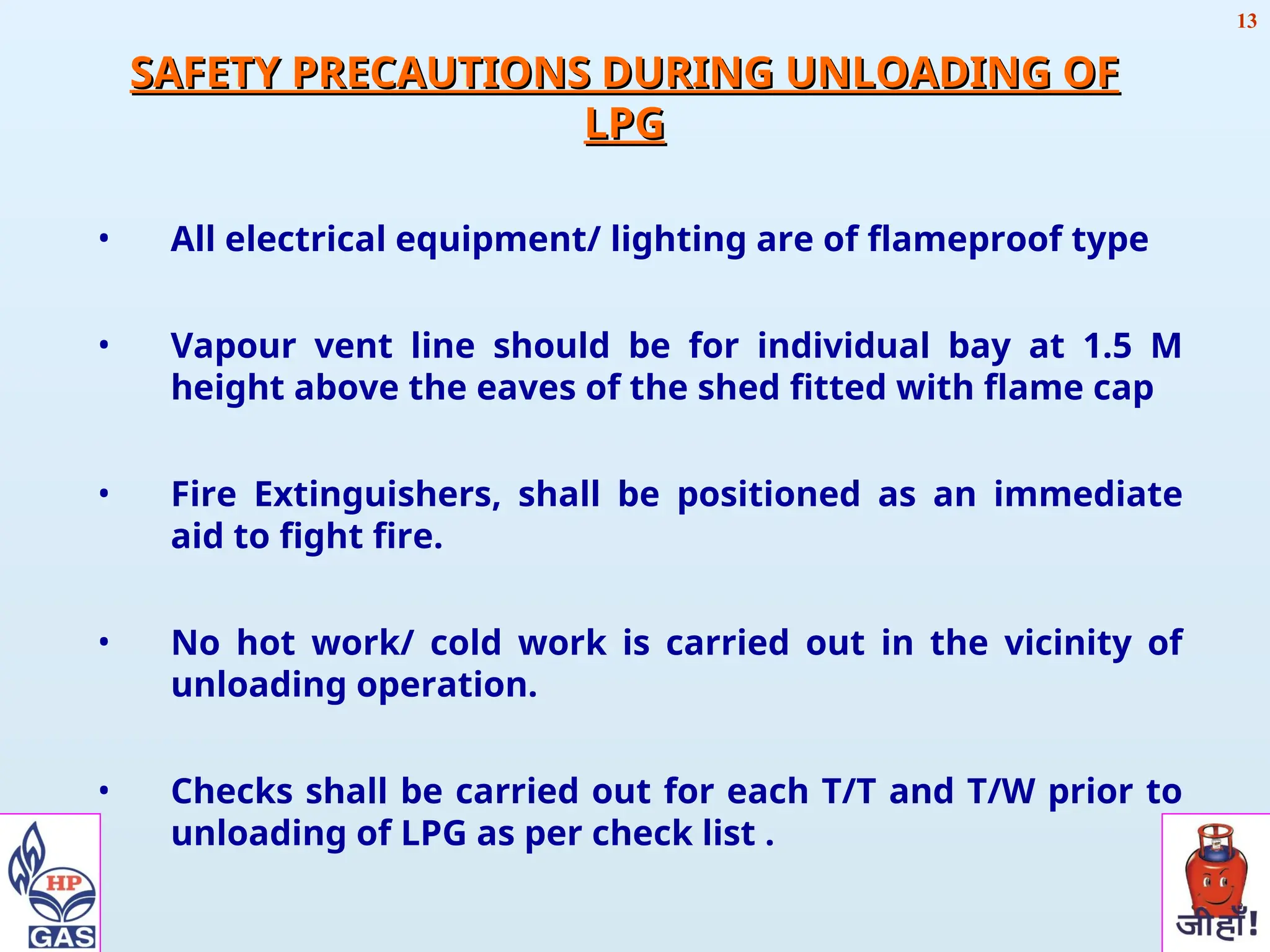 13

SAFETY PRECAUTIONS DURING UNLOADING OF LPG

• All electrical equipment/ lighting are of flameproof type

• Vapour vent line should be for individual bay at 1.5 M height above the eaves of the shed fitted with flame cap

• Fire Extinguishers, shall be positioned as an immediate aid to fight fire.

• No hot work/ cold work is carried out in the vicinity of unloading operation.

• Checks shall be carried out for each T/T and T/W prior to unloading of LPG as per check list .

HP
GAS

जीहाँ!